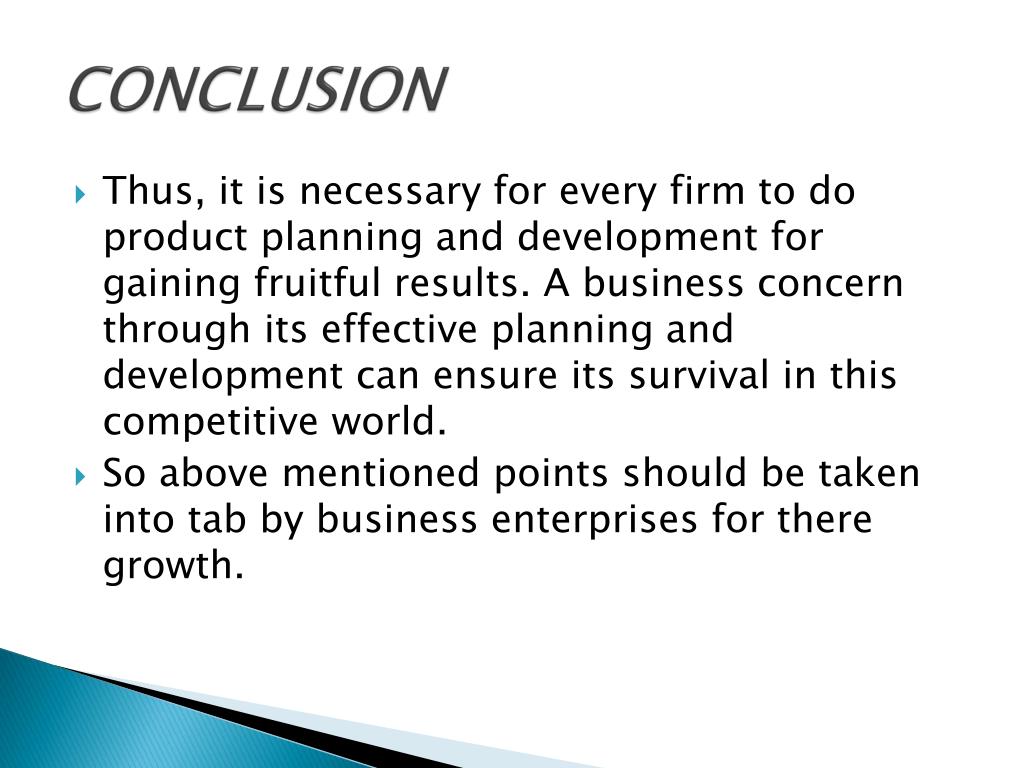 CONCLUSION

Thus, it is necessary for every firm to do product planning and development for gaining fruitful results. A business concern through its effective planning and development can ensure its survival in this competitive world.

So above mentioned points should be taken into tab by business enterprises for there growth.